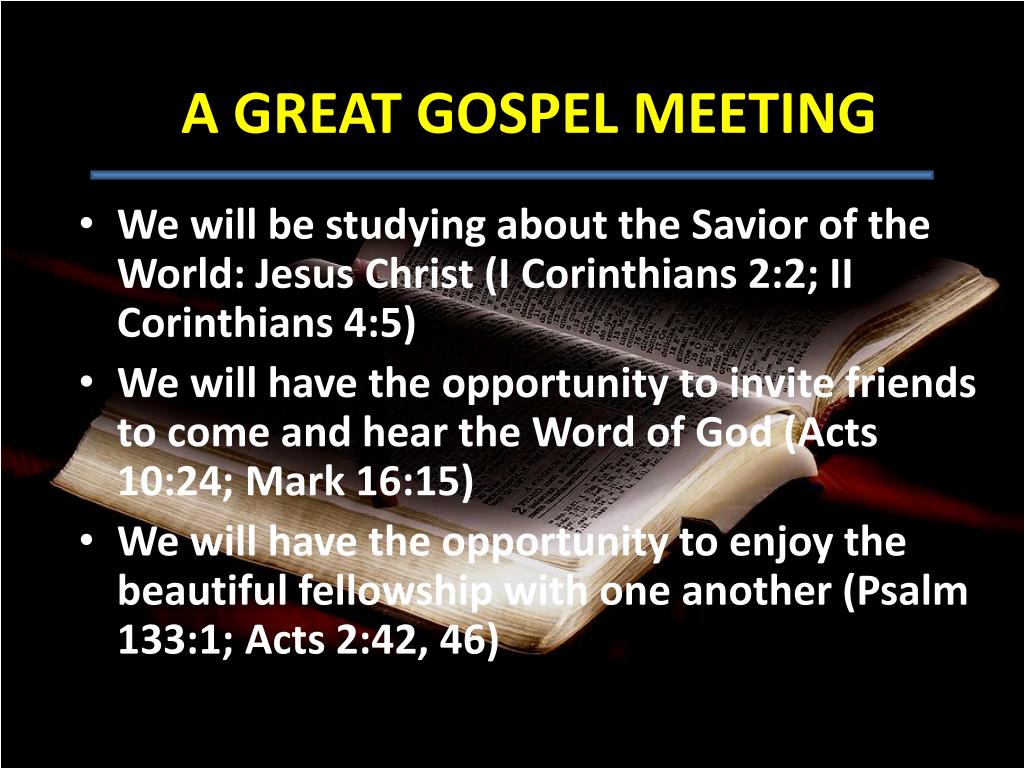 A GREAT GOSPEL MEETING

• We will be studying about the Savior of the World: Jesus Christ (I Corinthians 2:2; II Corinthians 4:5)
• We will have the opportunity to invite friends to come and hear the Word of God (Acts 10:24; Mark 16:15)
• We will have the opportunity to enjoy the beautiful fellowship with one another (Psalm 133:1; Acts 2:42, 46)